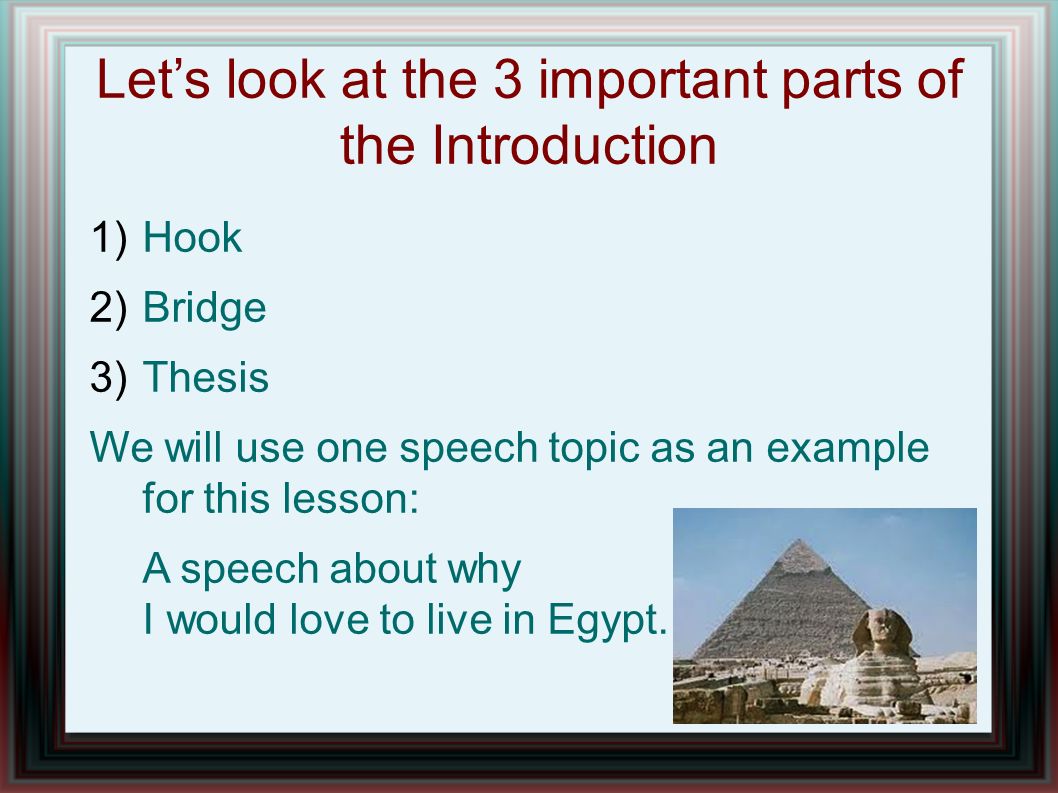 Let’s look at the 3 important parts of the Introduction

1) Hook
2) Bridge
3) Thesis

We will use one speech topic as an example for this lesson:

A speech about why
I would love to live in Egypt.